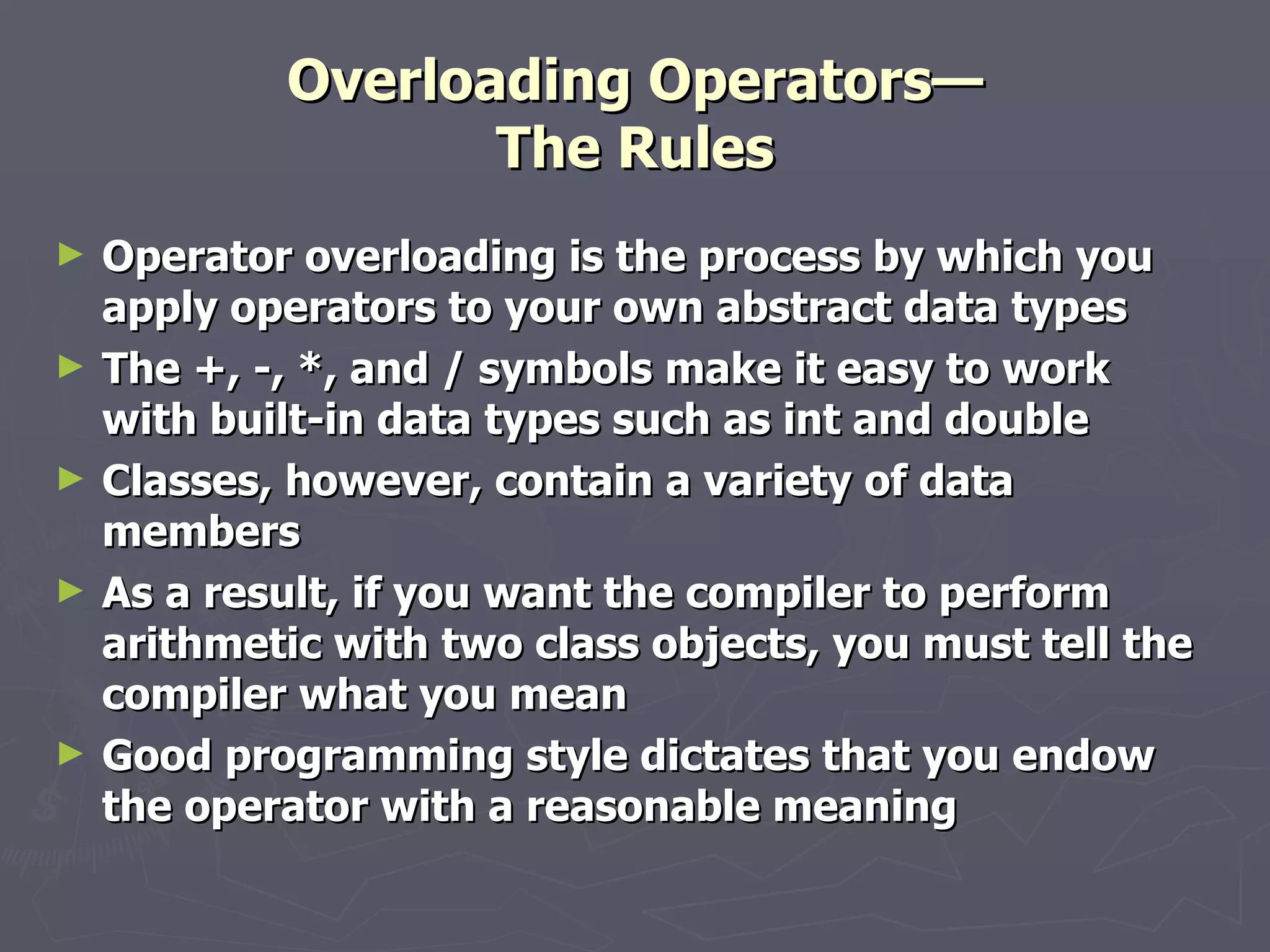 Overloading Operators—
The Rules

► Operator overloading is the process by which you apply operators to your own abstract data types

► The +, -, *, and / symbols make it easy to work with built-in data types such as int and double

► Classes, however, contain a variety of data members

► As a result, if you want the compiler to perform arithmetic with two class objects, you must tell the compiler what you mean

► Good programming style dictates that you endow the operator with a reasonable meaning